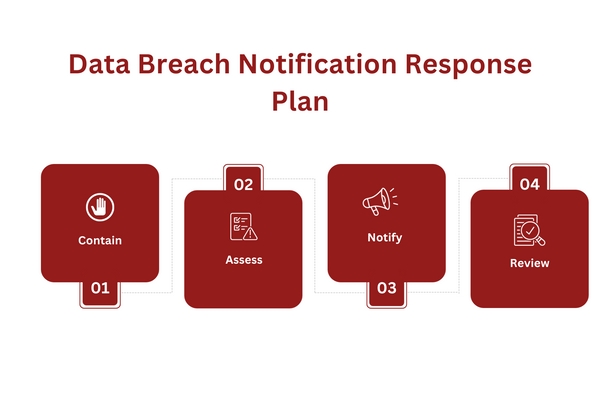 Data Breach Notification Response Plan

Contain

01

02

Assess

Notify

03

04

Review